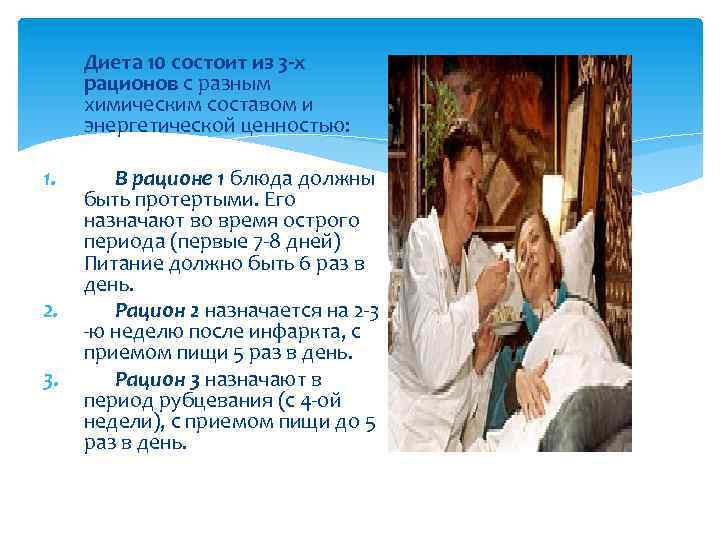 Диета 10 состоит из 3-х рационов с разным химическим составом и энергетической ценностью:

1. В рационе 1 блюда должны быть протертыми. Его назначают во время острого периода (первые 7-8 дней) Питание должно быть 6 раз в день.

2. Рацион 2 назначается на 2-3 -ю неделю после инфаркта, с приемом пищи 5 раз в день.

3. Рацион 3 назначают в период рубцевания (с 4-ой недели), с приемом пищи до 5 раз в день.